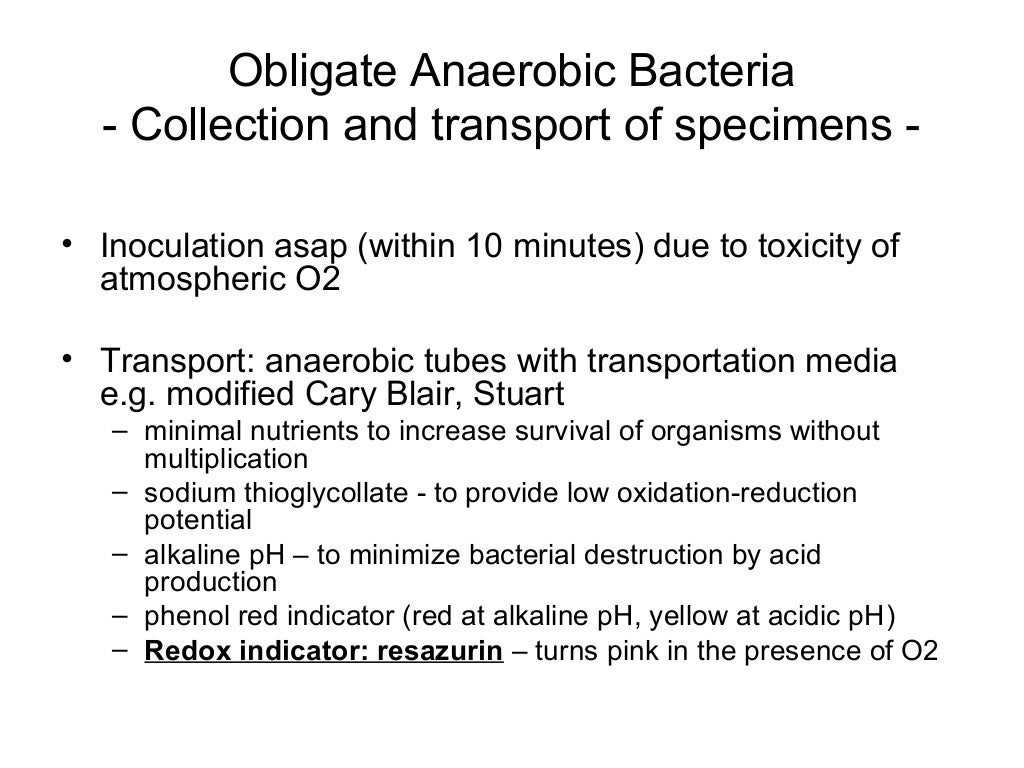 Obligate Anaerobic Bacteria
- Collection and transport of specimens -

• Inoculation asap (within 10 minutes) due to toxicity of atmospheric O2

• Transport: anaerobic tubes with transportation media e.g. modified Cary Blair, Stuart
– minimal nutrients to increase survival of organisms without multiplication
– sodium thioglycollate - to provide low oxidation-reduction potential
– alkaline pH – to minimize bacterial destruction by acid production
– phenol red indicator (red at alkaline pH, yellow at acidic pH)
– Redox indicator: resazurin – turns pink in the presence of O2